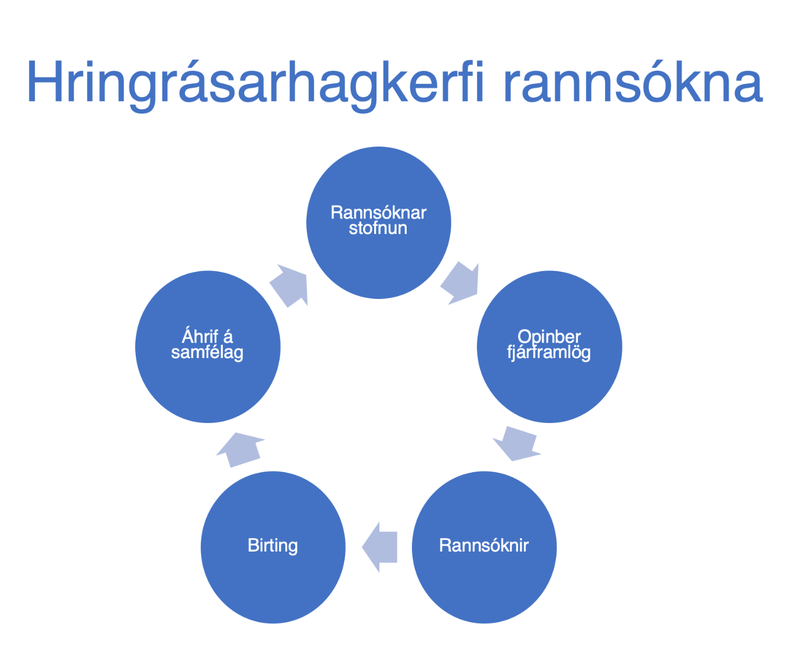 Hringrásarhagkerfi rannsókna

Rannsóknar stofnun

Opinber fjárframlög

Rannsóknir

Birting

Áhrif á samfélag